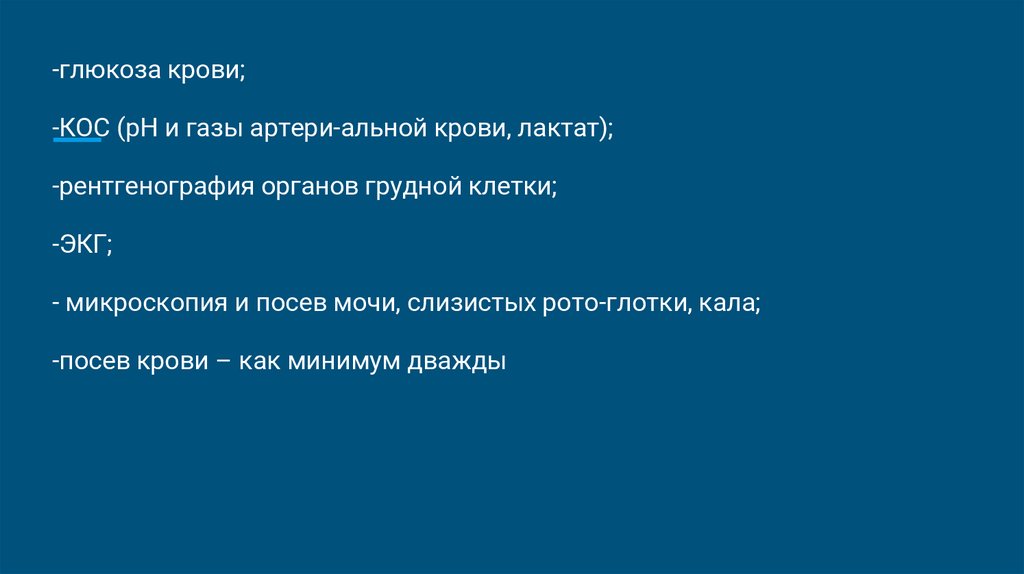 -глюкоза крови;

-КОС (рН и газы артери-альной крови, лактат);

-рентгенография органов грудной клетки;

-ЭКГ;

- микроскопия и посев мочи, слизистых рото-глотки, кала;

-посев крови – как минимум дважды